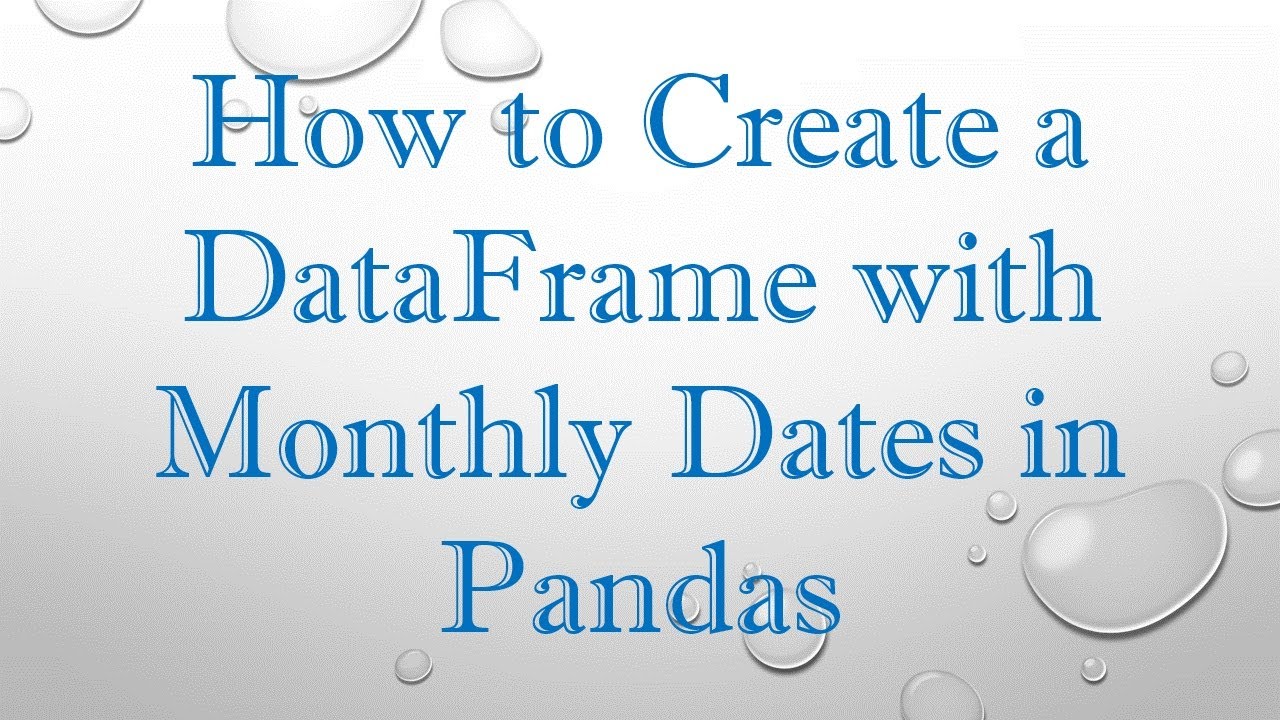 How to Create a DataFrame with Monthly Dates in Pandas